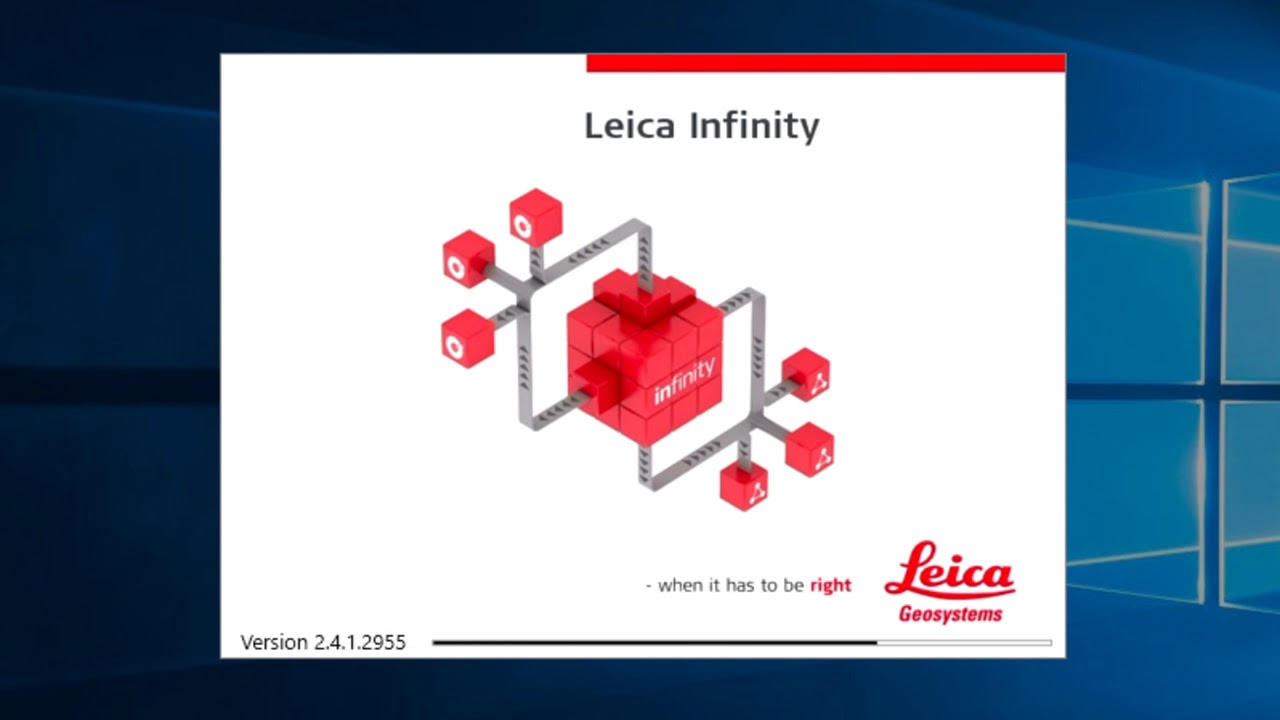 Leica Infinity

infinity

- when it has to be right

Leica
Geosystems

Version 2.4.1.2955